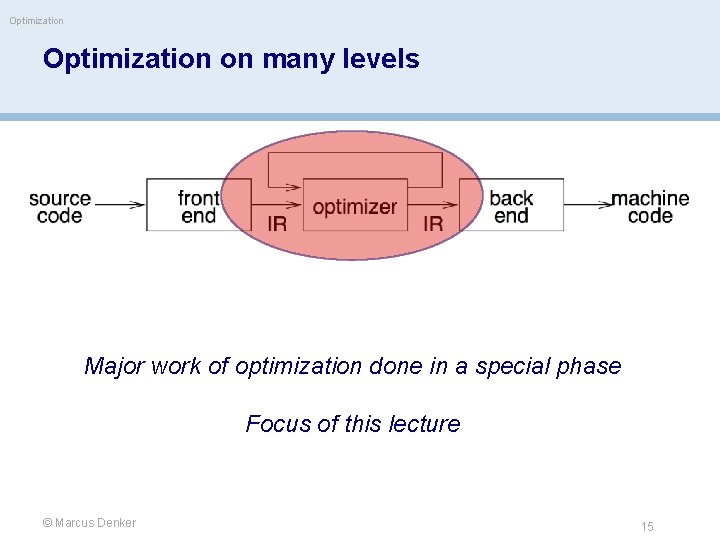 Optimization

Optimization on many levels

source code

front end

IR

optimizer

IR

back end

machine code

Major work of optimization done in a special phase

Focus of this lecture

© Marcus Denker

15